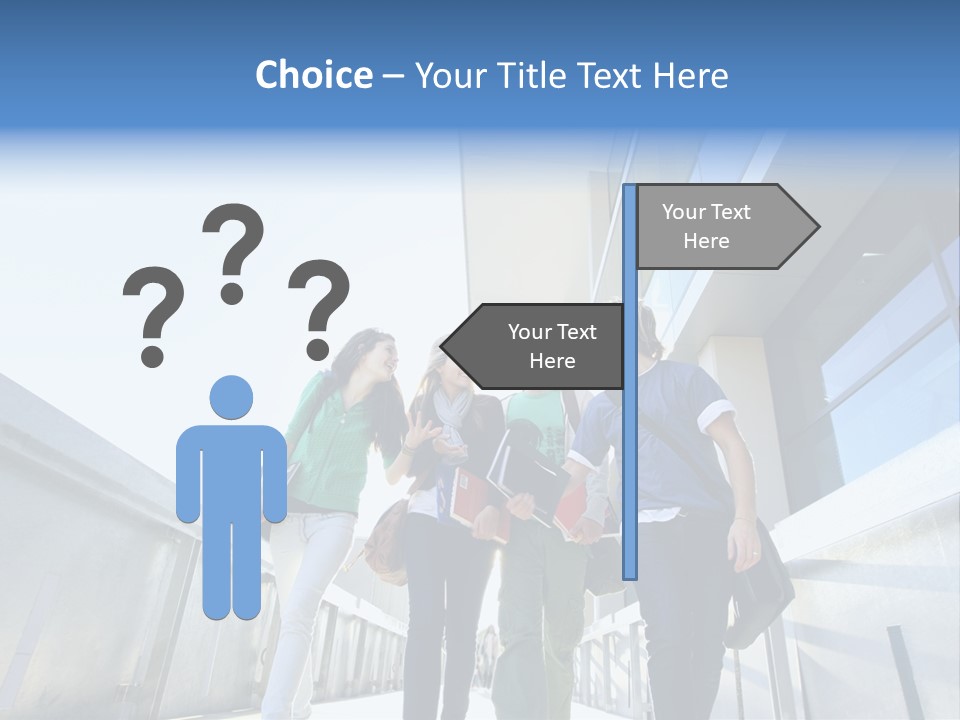 Choice – Your Title Text Here

? ? ?

Your Text Here

Your Text Here